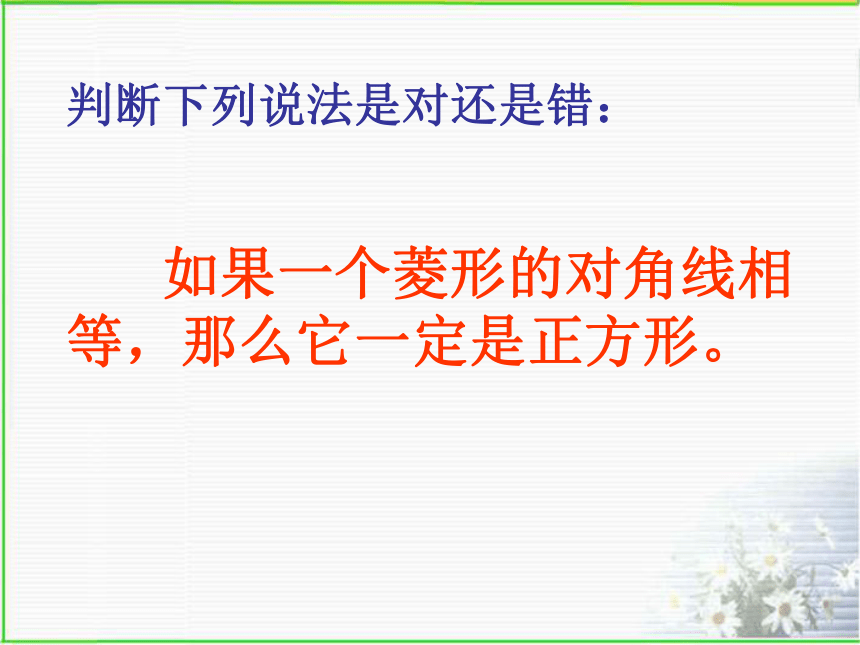 判断下列说法是对还是错：

如果一个菱形的对角线相等，那么它一定是正方形。